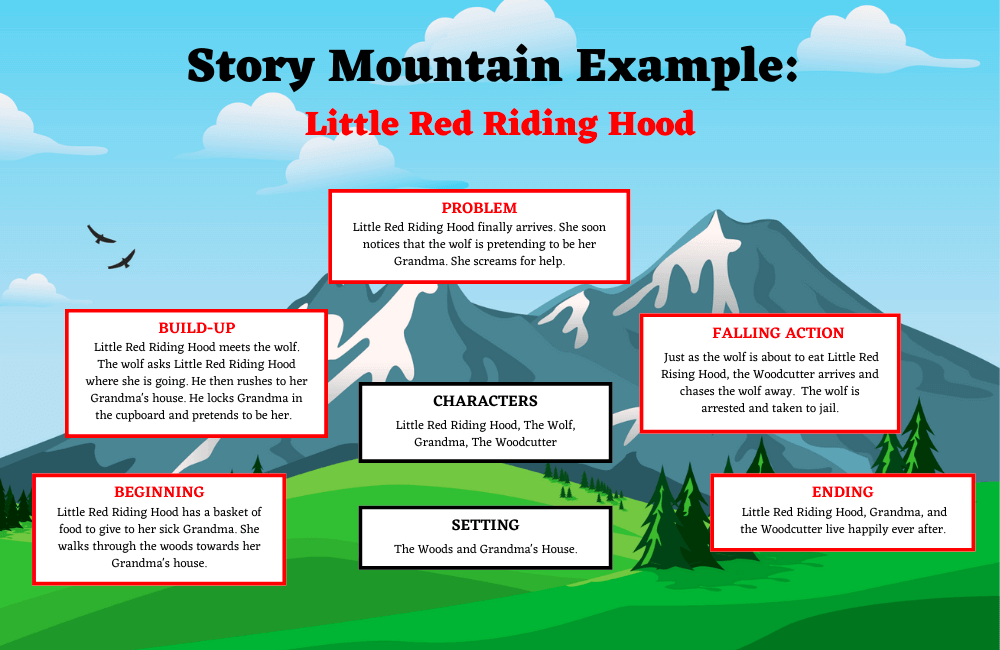 Story Mountain Example:
Little Red Riding Hood

PROBLEM
Little Red Riding Hood finally arrives. She soon notices that the wolf is pretending to be her Grandma. She screams for help.

BUILD-UP
Little Red Riding Hood meets the wolf. The wolf asks Little Red Riding Hood where she is going. He then rushes to her Grandma's house. He locks Grandma in the cupboard and pretends to be her.

FALLING ACTION
Just as the wolf is about to eat Little Red Rising Hood, the Woodcutter arrives and chases the wolf away. The wolf is arrested and taken to jail.

CHARACTERS
Little Red Riding Hood, The Wolf, Grandma, The Woodcutter

BEGINNING
Little Red Riding Hood has a basket of food to give to her sick Grandma. She walks through the woods towards her Grandma's house.

SETTING
The Woods and Grandma's House.

ENDING
Little Red Riding Hood, Grandma, and the Woodcutter live happily ever after.